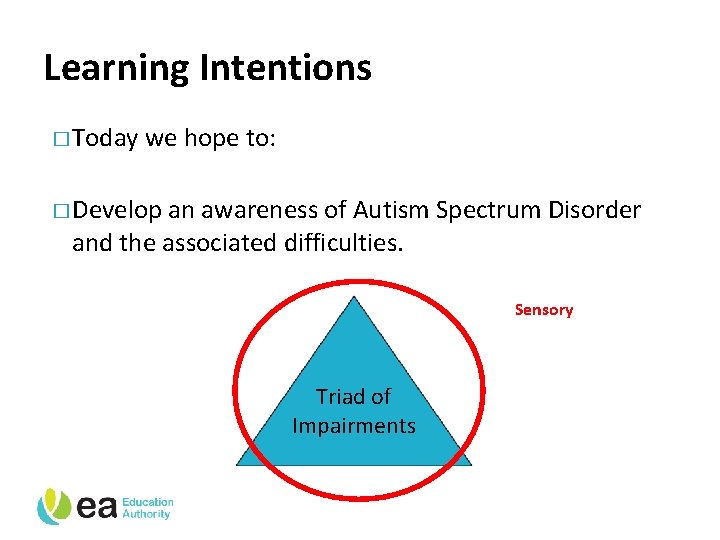 Learning Intentions

□ Today we hope to:

□ Develop an awareness of Autism Spectrum Disorder and the associated difficulties.

Sensory

Triad of Impairments

ea Education Authority